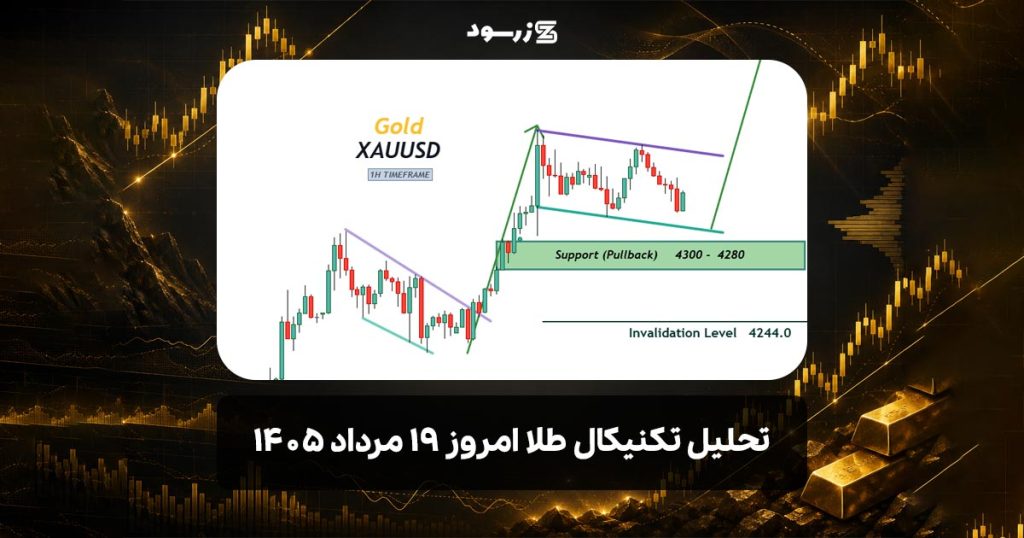 زرسود

Gold
XAUUSD
1H TIMEFRAME

Support (Pullback) 4300 - 4280

Invalidation Level 4244.0

تحلیل تکنیکال طلا امروز ۱۹ مرداد ۱۴۰۵